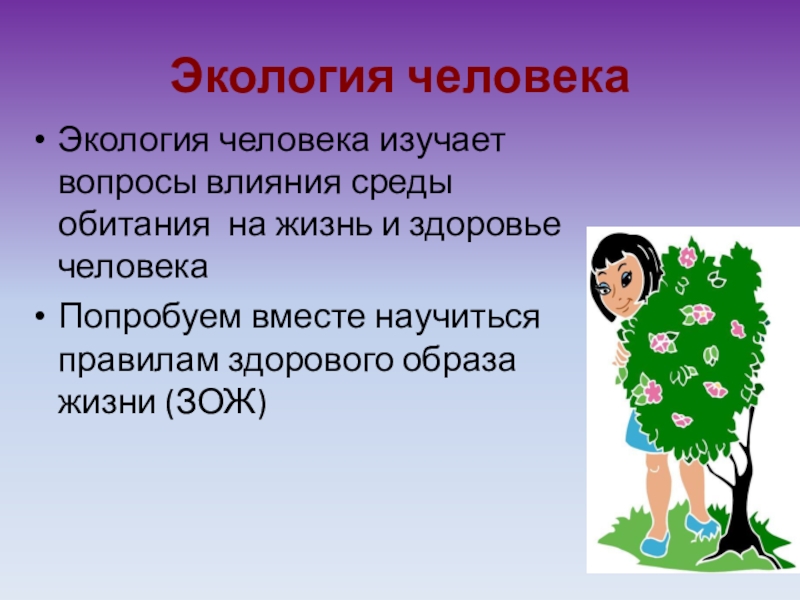 Экология человека

• Экология человека изучает вопросы влияния среды обитания  на жизнь и здоровье человека

• Попробуем вместе научиться правилам здорового образа жизни (ЗОЖ)